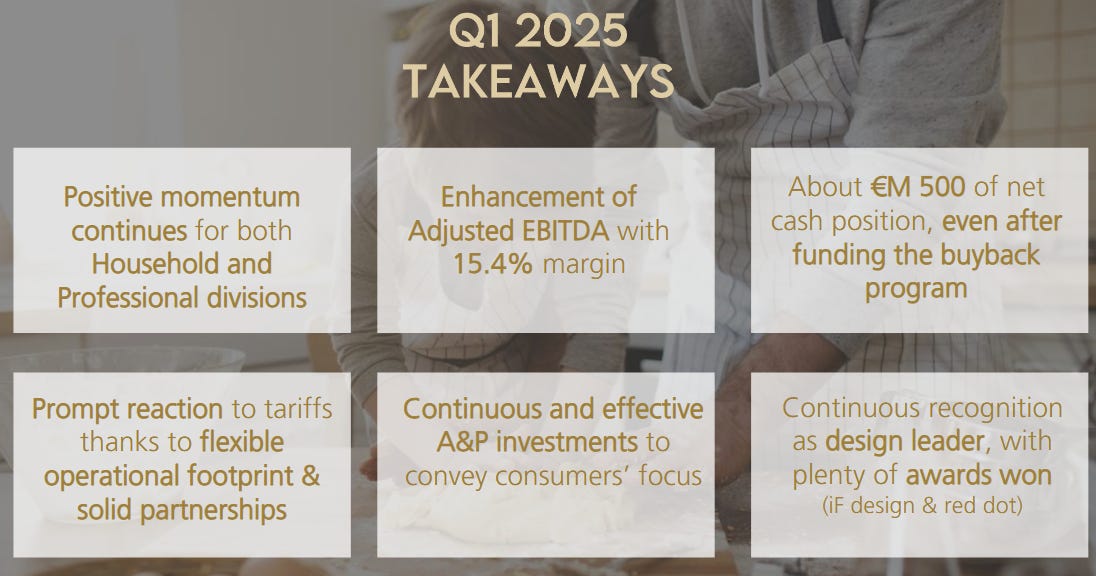 Q1 2025
TAKEAWAYS

Positive momentum continues for both Household and Professional divisions

Enhancement of Adjusted EBITDA with 15.4% margin

About €M 500 of net cash position, even after funding the buyback program

Prompt reaction to tariffs thanks to flexible operational footprint & solid partnerships

Continuous and effective A&P investments to convey consumers' focus

Continuous recognition as design leader, with plenty of awards won
(iF design & red dot)